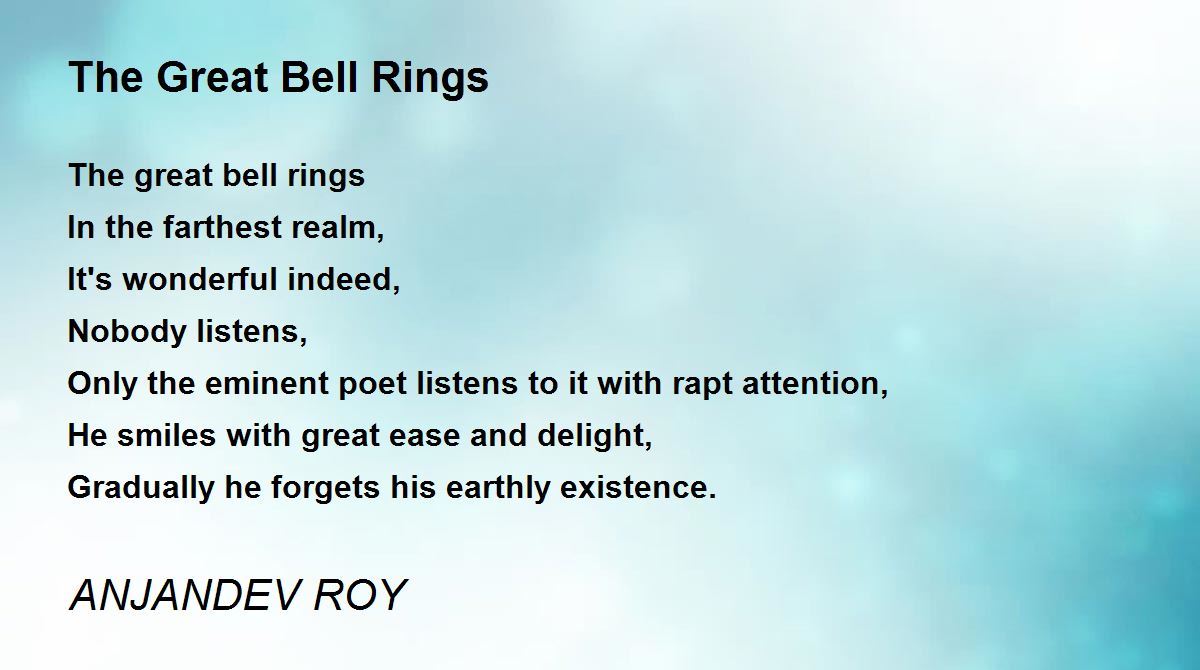 The Great Bell Rings

The great bell rings
In the farthest realm,
It's wonderful indeed,
Nobody listens,
Only the eminent poet listens to it with rapt attention,
He smiles with great ease and delight,
Gradually he forgets his earthly existence.

ANJANDEV ROY